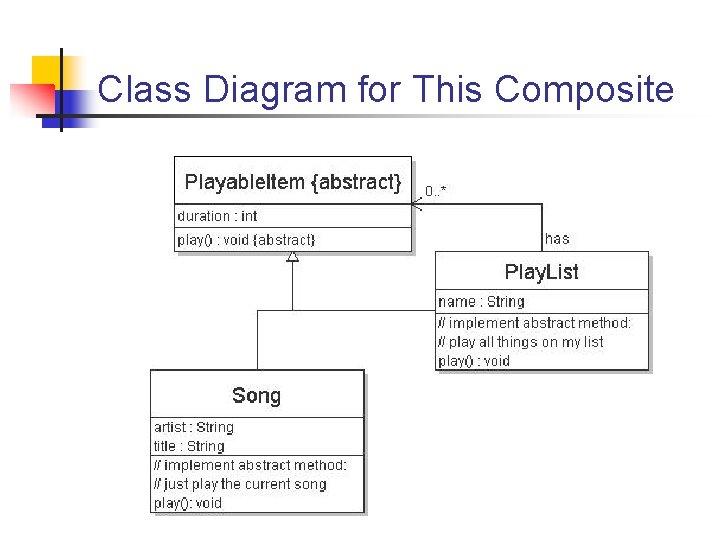 Class Diagram for This Composite

PlayableItem {abstract}

duration : int

play() : void {abstract}

0..*

has

PlayList

name : String

// implement abstract method:
// play all things on my list
play() : void

Song

artist : String
title : String

// implement abstract method:
// just play the current song
play(): void